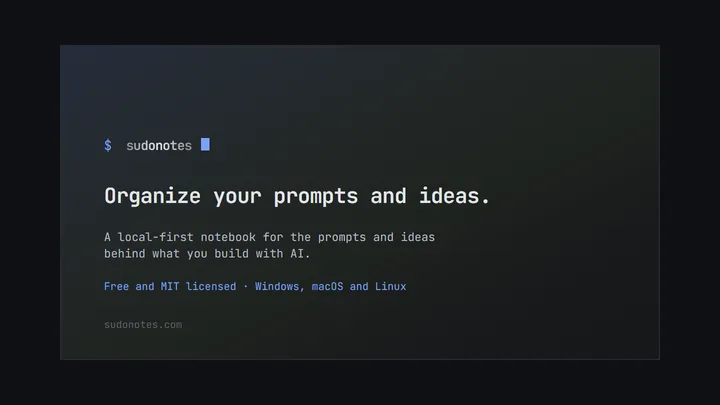 $ sudonotes

Organize your prompts and ideas.

A local-first notebook for the prompts and ideas behind what you build with AI.

Free and MIT licensed · Windows, macOS and Linux

sudonotes.com